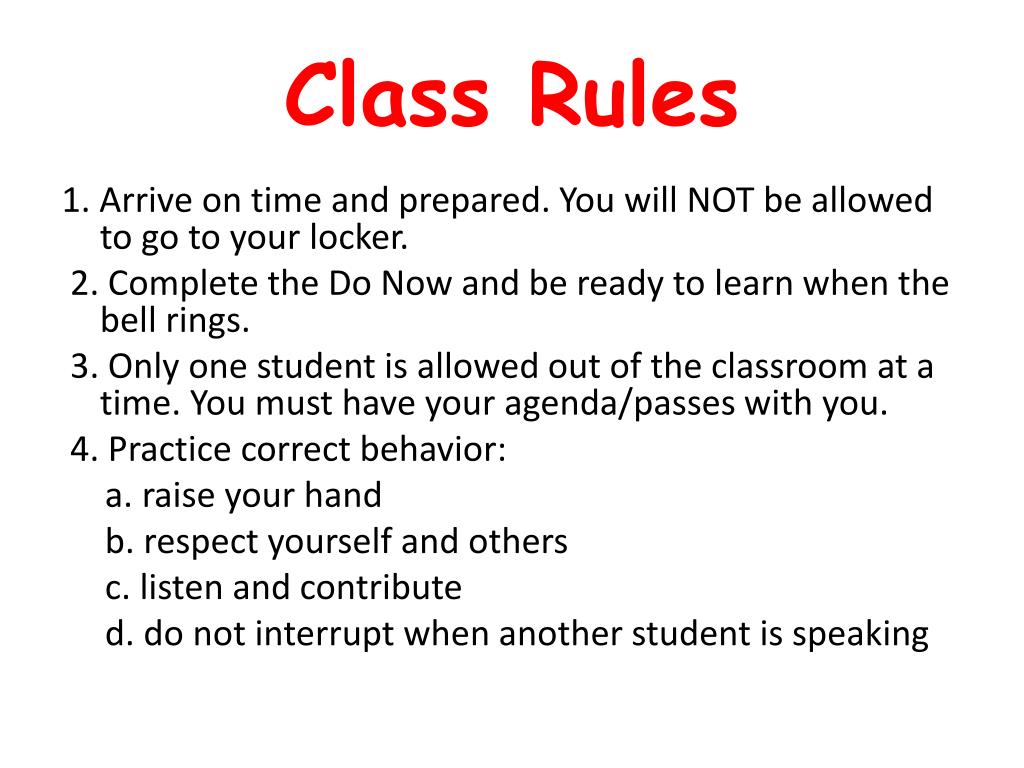 Class Rules

1. Arrive on time and prepared. You will NOT be allowed to go to your locker.

2. Complete the Do Now and be ready to learn when the bell rings.

3. Only one student is allowed out of the classroom at a time. You must have your agenda/passes with you.

4. Practice correct behavior:

a. raise your hand

b. respect yourself and others

c. listen and contribute

d. do not interrupt when another student is speaking